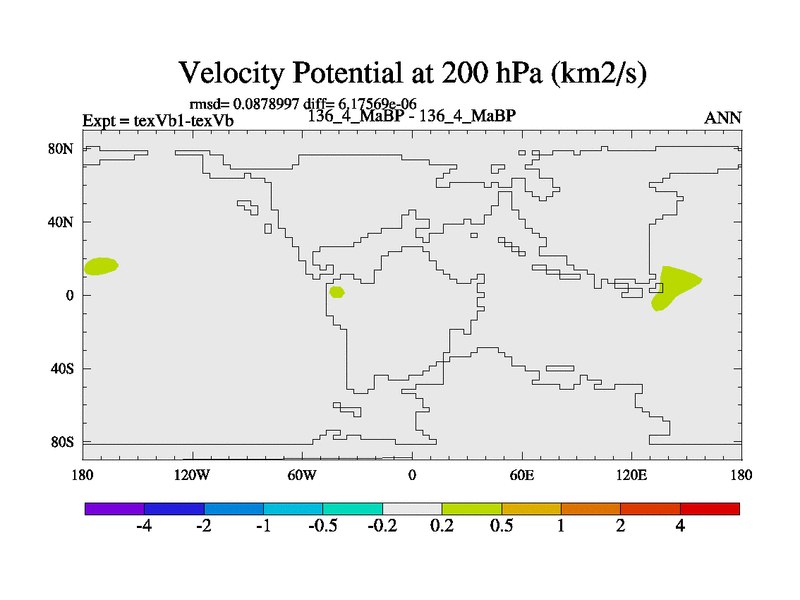 Velocity Potential at 200 hPa (km2/s)

rmsd= 0.0878997 diff= 6.17569e-06
Expt = texVb1-texVb
136_4_MaBP - 136_4_MaBP
ANN

80N
40N
0
40S
80S

180
120W
60W
0
60E
120E
180

-4
-2
-1
-0.5
-0.2
0.2
0.5
1
2
4